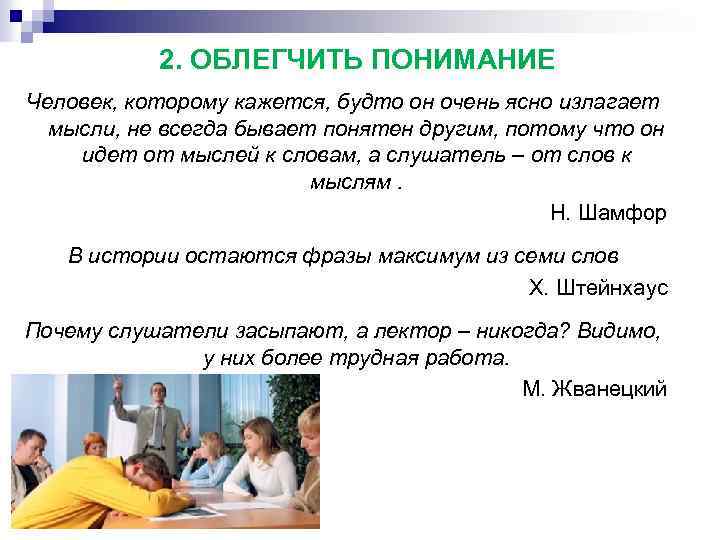 2. ОБЛЕГЧИТЬ ПОНИМАНИЕ

Человек, которому кажется, будто он очень ясно излагает мысли, не всегда бывает понятен другим, потому что он идет от мыслей к словам, а слушатель – от слов к мыслям .

Н. Шамфор

В истории остаются фразы максимум из семи слов

Х. Штейнхаус

Почему слушатели засыпают, а лектор – никогда? Видимо, у них более трудная работа.

М. Жванецкий